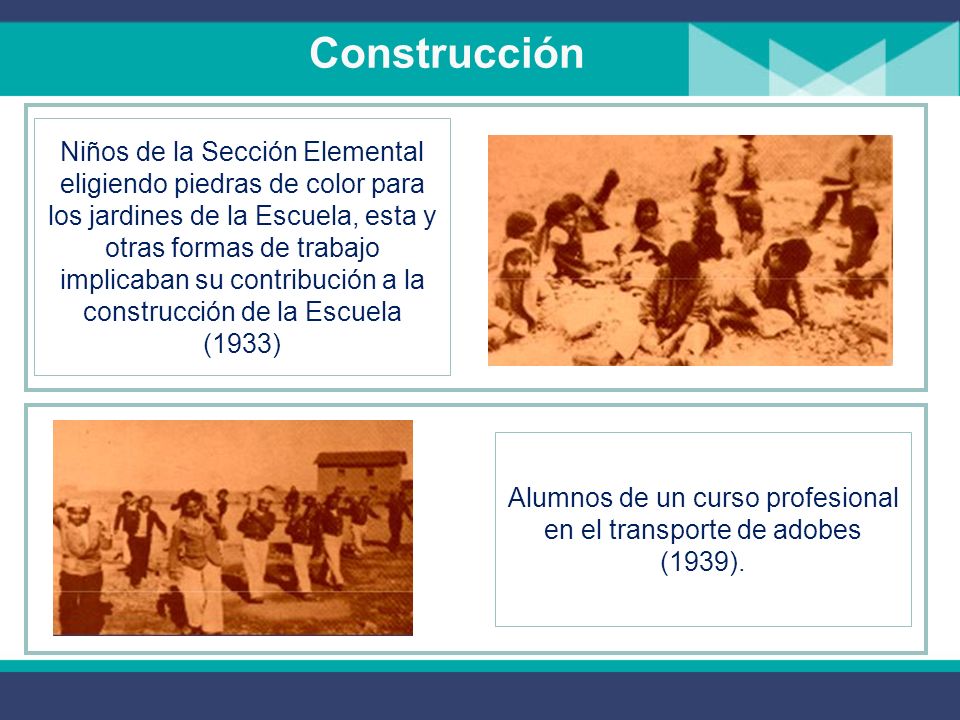 Construcción

Niños de la Sección Elemental eligiendo piedras de color para los jardines de la Escuela, esta y otras formas de trabajo implicaban su contribución a la construcción de la Escuela (1933)

Alumnos de un curso profesional en el transporte de adobes (1939).